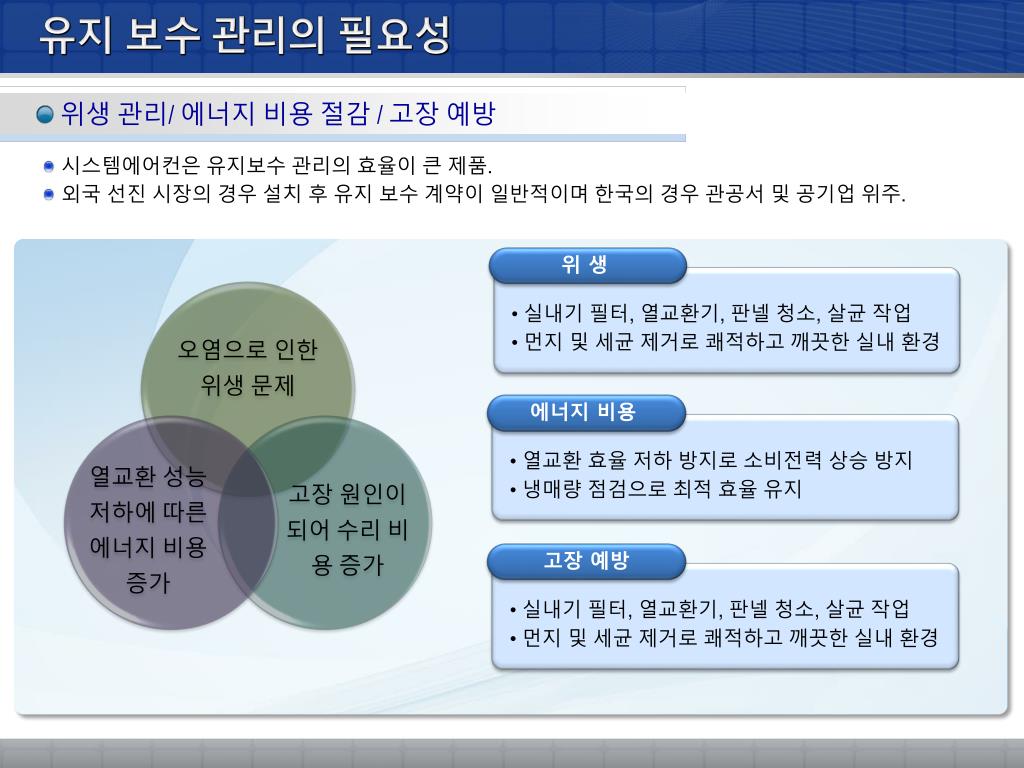 유지 보수 관리의 필요성

위생 관리/ 에너지 비용 절감 / 고장 예방

시스템에어컨은 유지보수 관리의 효율이 큰 제품.
외국 선진 시장의 경우 설치 후 유지 보수 계약이 일반적이며 한국의 경우 관공서 및 공기업 위주.

오염으로 인한 위생 문제

열교환 성능 저하에 따른 에너지 비용 증가

고장 원인이 되어 수리 비용 증가

위 생

• 실내기 필터, 열교환기, 판넬 청소, 살균 작업
• 먼지 및 세균 제거로 쾌적하고 깨끗한 실내 환경

에너지 비용

• 열교환 효율 저하 방지로 소비전력 상승 방지
• 냉매량 점검으로 최적 효율 유지

고장 예방

• 실내기 필터, 열교환기, 판넬 청소, 살균 작업
• 먼지 및 세균 제거로 쾌적하고 깨끗한 실내 환경